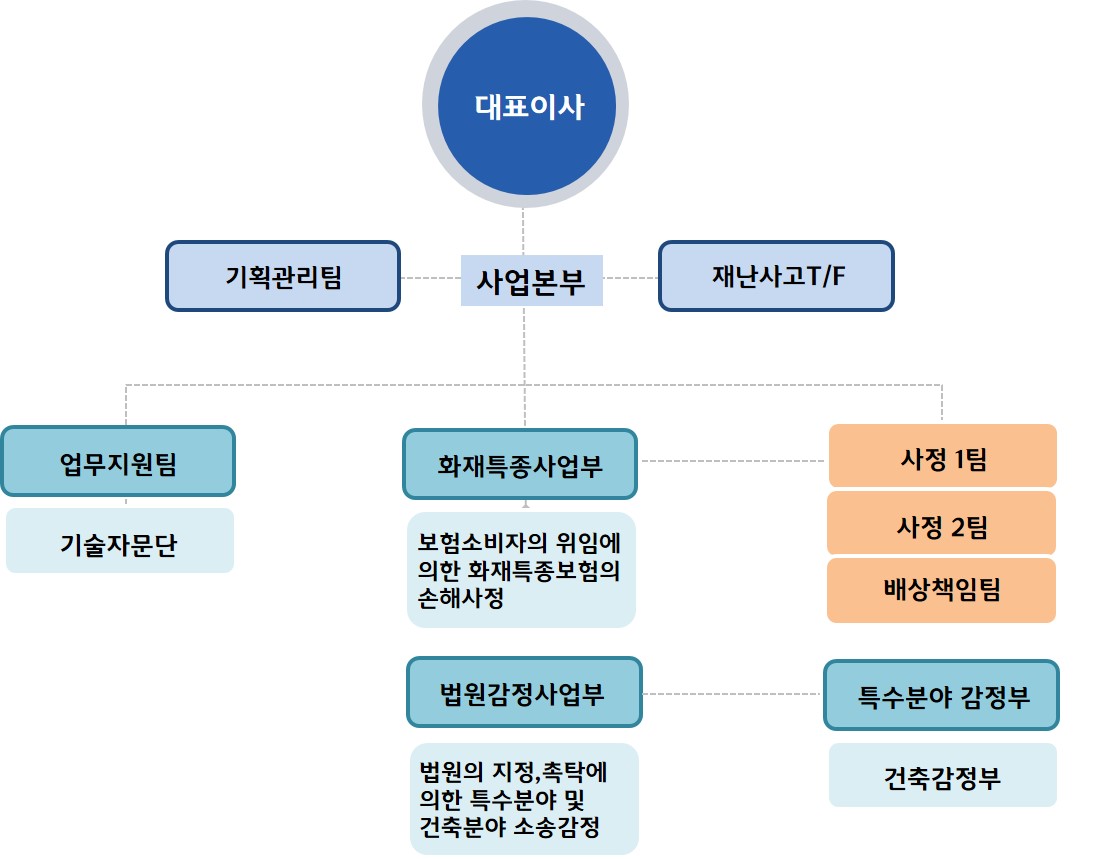 대표이사

기획관리팀

사업본부

재난사고T/F

업무지원팀

기술자문단

화재특종사업부

보험소비자의 위임에 의한 화재특종보험의 손해사정

사정 1팀

사정 2팀

배상책임팀

법원감정사업부

법원의 지정,촉탁에 의한 특수분야 및 건축분야 소송감정

특수분야 감정부

건축감정부